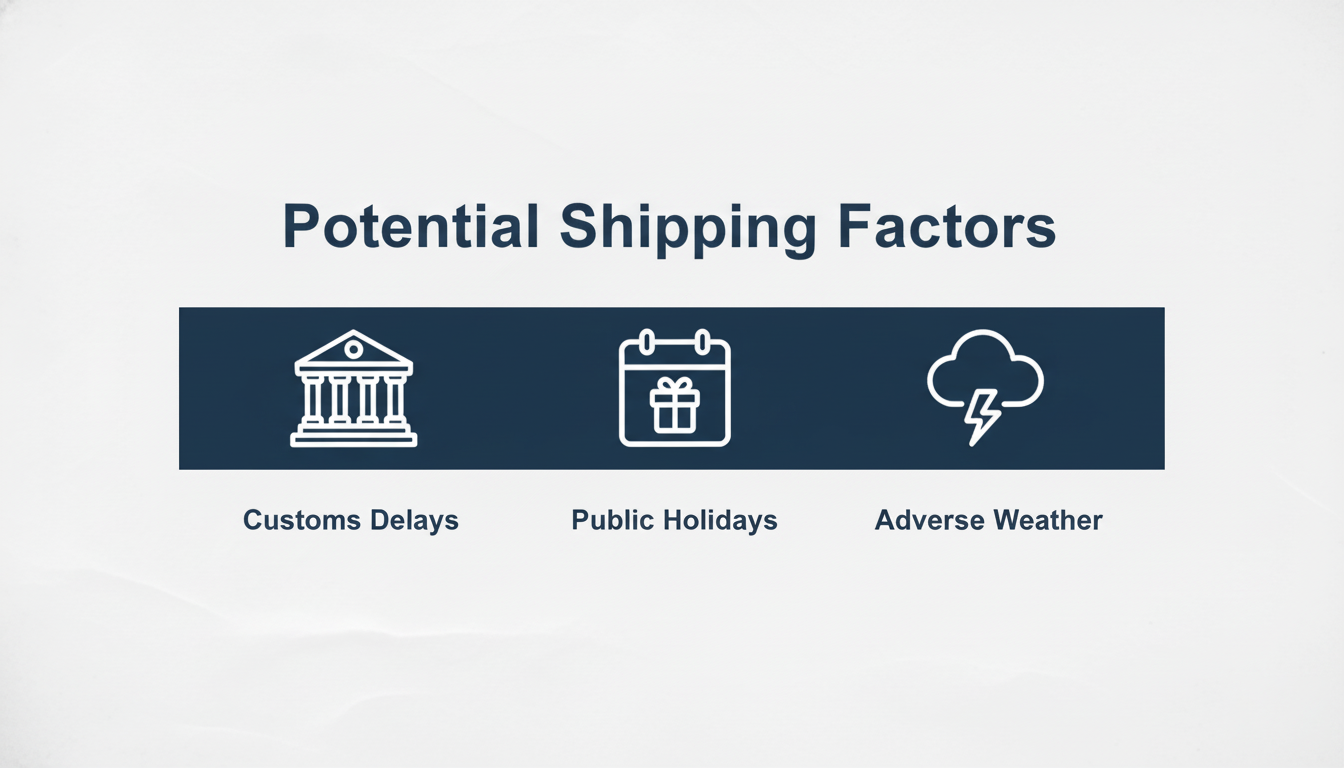 Potential Shipping Factors

Customs Delays

Public Holidays

Adverse Weather